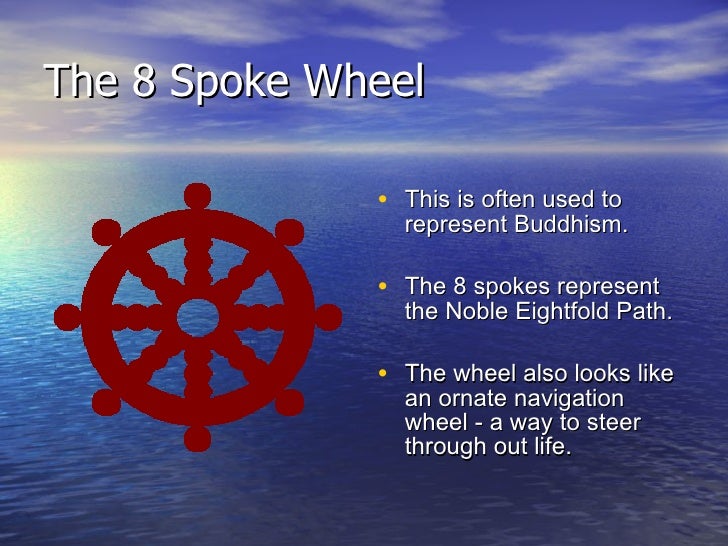 The 8 Spoke Wheel

• This is often used to represent Buddhism.

• The 8 spokes represent the Noble Eightfold Path.

• The wheel also looks like an ornate navigation wheel - a way to steer through out life.